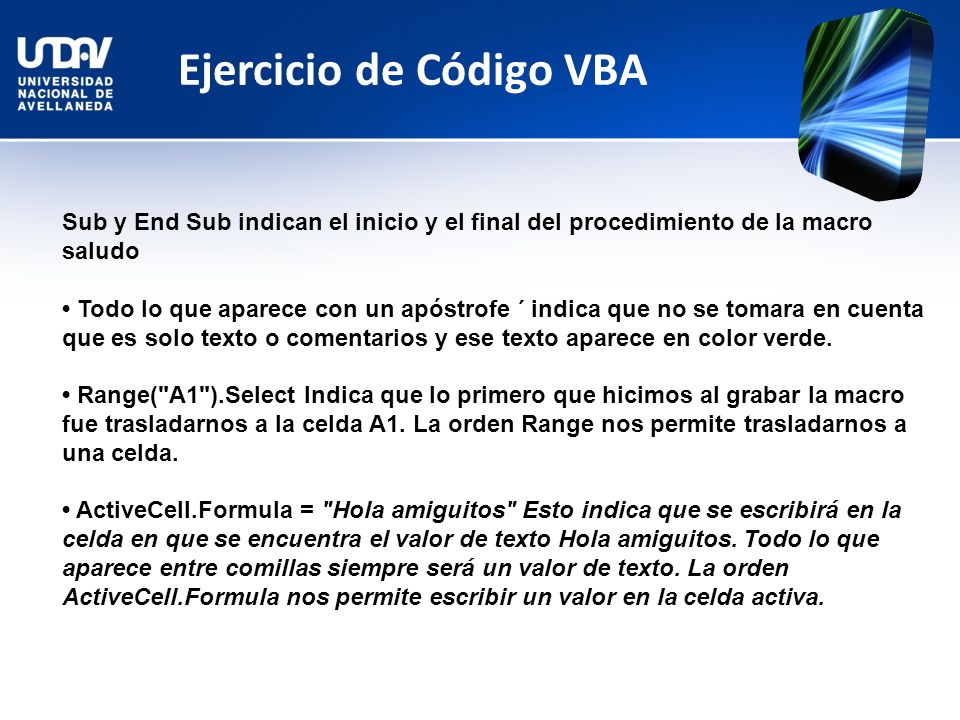 UNDAV
UNIVERSIDAD NACIONAL DE AVELLANEDA

Ejercicio de Código VBA

Sub y End Sub indican el inicio y el final del procedimiento de la macro saludo

• Todo lo que aparece con un apóstrofe ´ indica que no se tomara en cuenta que es solo texto o comentarios y ese texto aparece en color verde.

• Range("A1").Select Indica que lo primero que hicimos al grabar la macro fue trasladarnos a la celda A1. La orden Range nos permite trasladarnos a una celda.

• ActiveCell.Formula = "Hola amiguitos" Esto indica que se escribirá en la celda en que se encuentra el valor de texto Hola amiguitos. Todo lo que aparece entre comillas siempre será un valor de texto. La orden ActiveCell.Formula nos permite escribir un valor en la celda activa.